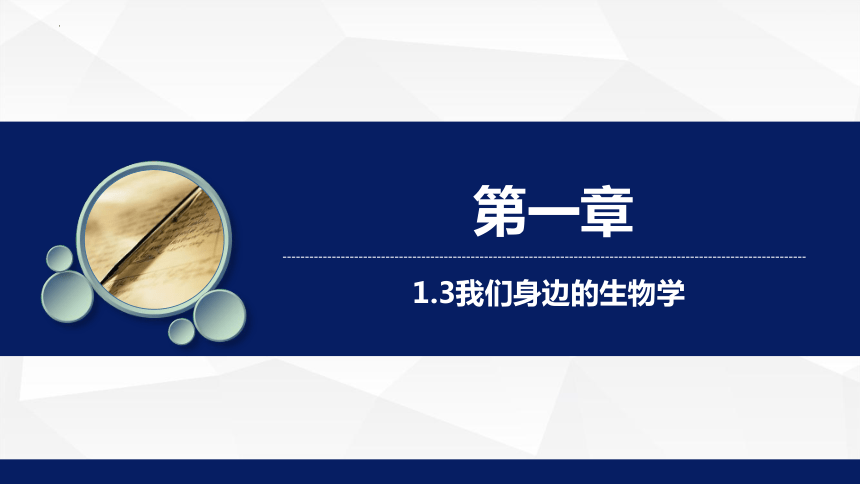 第一章

1.3我们身边的生物学